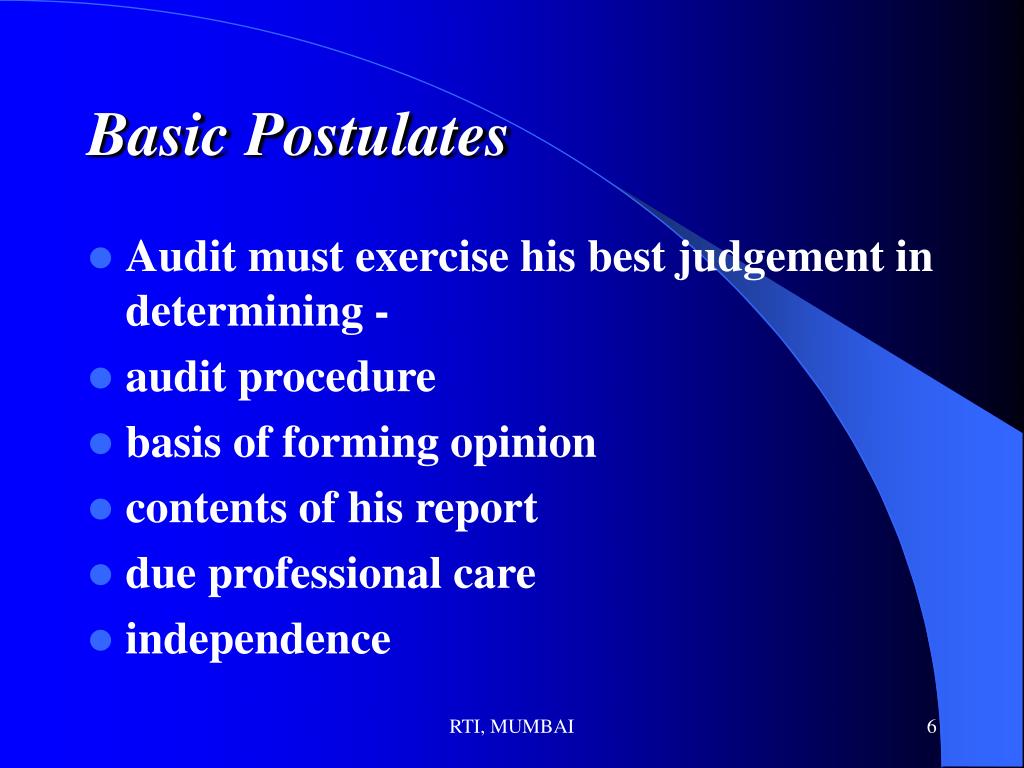 Basic Postulates

- Audit must exercise his best judgement in determining -
- audit procedure
- basis of forming opinion
- contents of his report
- due professional care
- independence

RTI, MUMBAI

6